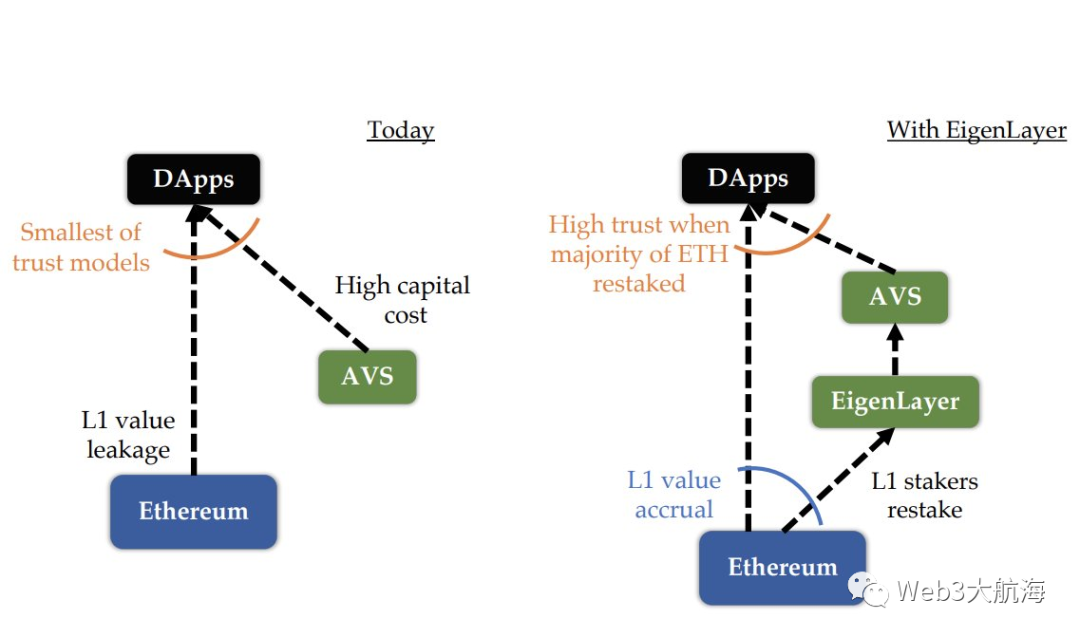 Today

DApps

Smallest of trust models

High capital cost

AVS

L1 value leakage

Ethereum

With EigenLayer

DApps

High trust when majority of ETH restaked

AVS

EigenLayer

L1 value accrual

L1 stakers restake

Ethereum

Web3大航海